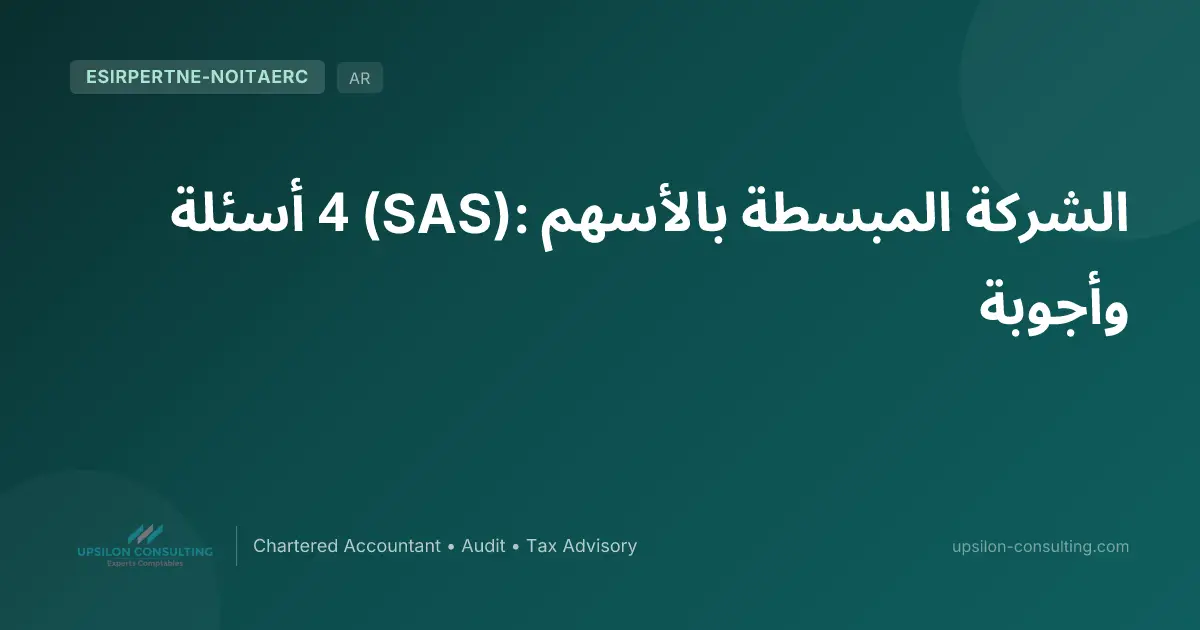 ESIRPERTNE-NOITAERC
AR

الشركة المبسطة بالأسهم :(SAS) 4 أسئلة وأجوبة

UPSILON CONSULTING
Experts Comptables

Chartered Accountant • Audit • Tax Advisory

upsilon-consulting.com